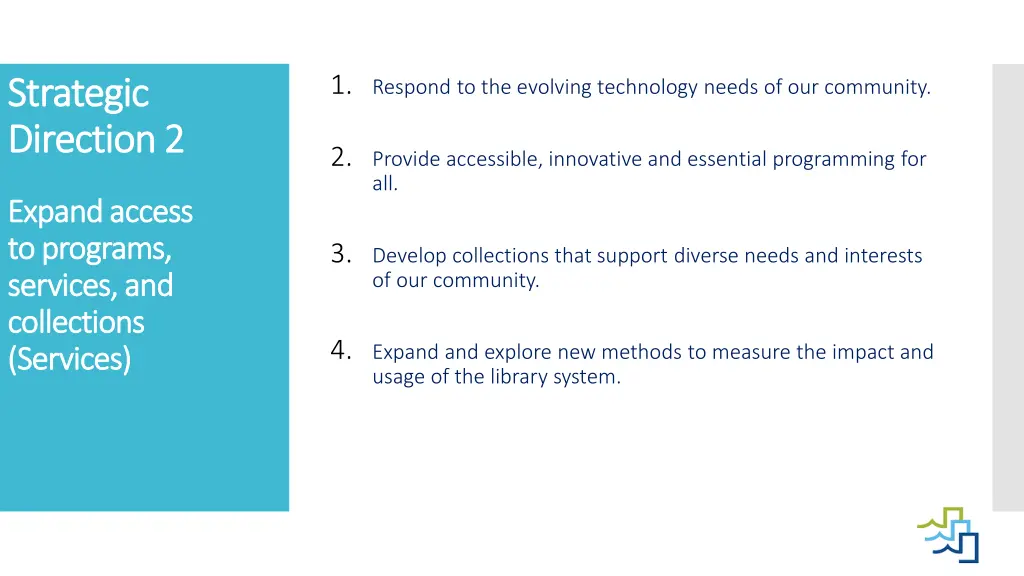 Strategic Direction 2

Expand access to programs, services, and collections (Services)

1. Respond to the evolving technology needs of our community.

2. Provide accessible, innovative and essential programming for all.

3. Develop collections that support diverse needs and interests of our community.

4. Expand and explore new methods to measure the impact and usage of the library system.